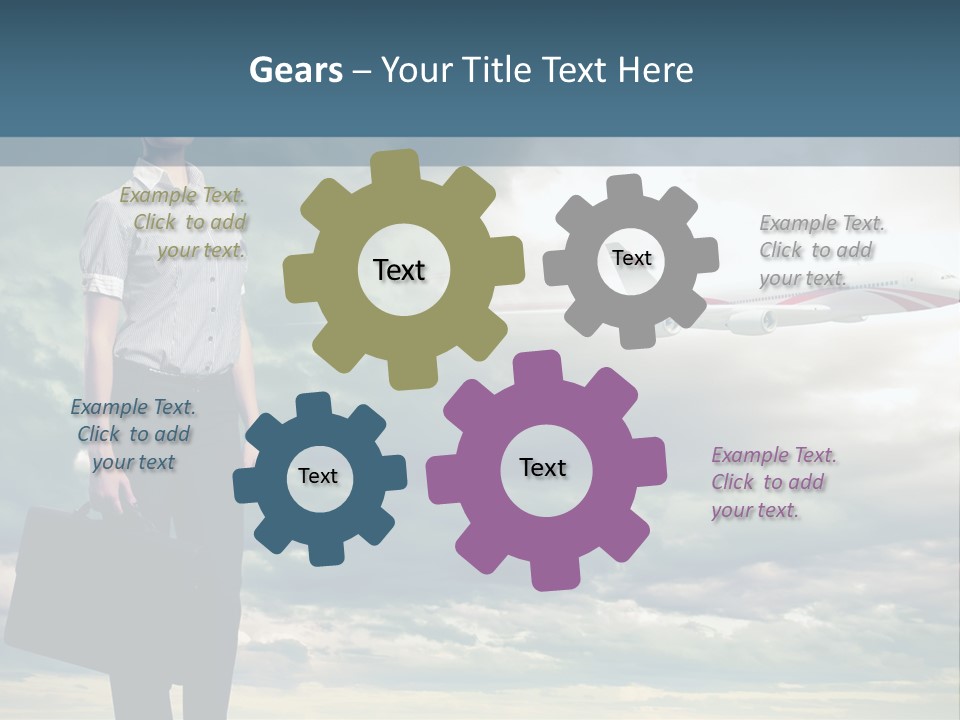 Gears – Your Title Text Here

Example Text. Click to add your text.

Text

Text

Example Text. Click to add your text.

Example Text. Click to add your text

Text

Text

Example Text. Click to add your text.